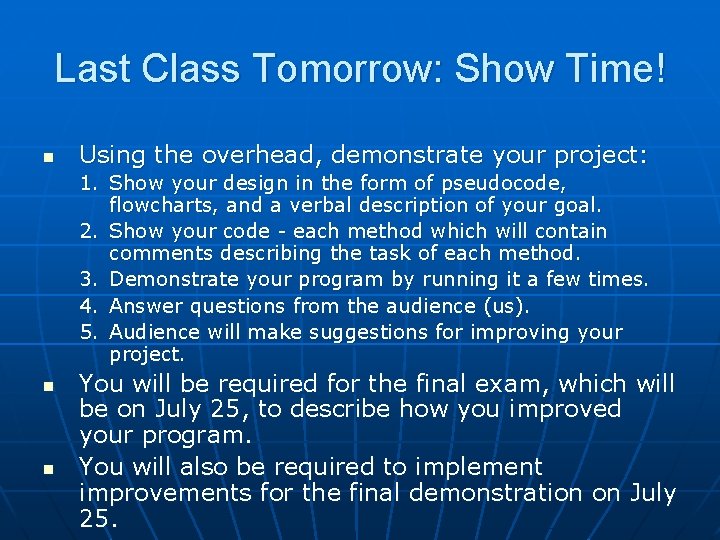 Last Class Tomorrow: Show Time!

- Using the overhead, demonstrate your project:
1. Show your design in the form of pseudocode, flowcharts, and a verbal description of your goal.
2. Show your code - each method which will contain comments describing the task of each method.
3. Demonstrate your program by running it a few times.
4. Answer questions from the audience (us).
5. Audience will make suggestions for improving your project.

- You will be required for the final exam, which will be on July 25, to describe how you improved your program.
- You will also be required to implement improvements for the final demonstration on July 25.